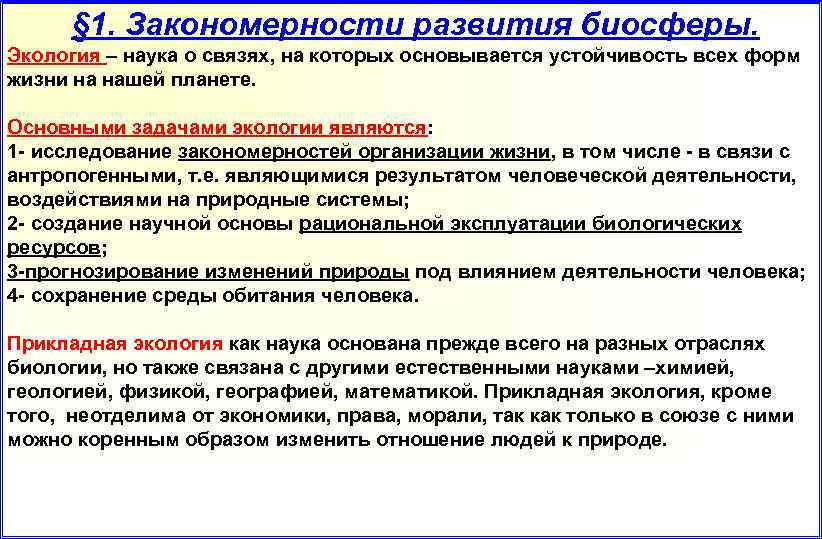 §1. Закономерности развития биосферы.

Экология – наука о связях, на которых основывается устойчивость всех форм жизни на нашей планете.

Основными задачами экологии являются:
1- исследование закономерностей организации жизни, в том числе - в связи с антропогенными, т.е. являющимися результатом человеческой деятельности, воздействиями на природные системы;
2- создание научной основы рациональной эксплуатации биологических ресурсов;
3-прогнозирование изменений природы под влиянием деятельности человека;
4- сохранение среды обитания человека.

Прикладная экология как наука основана прежде всего на разных отраслях биологии, но также связана с другими естественными науками –химией, геологией, физикой, географией, математикой. Прикладная экология, кроме того, неотделима от экономики, права, морали, так как только в союзе с ними можно коренным образом изменить отношение людей к природе.